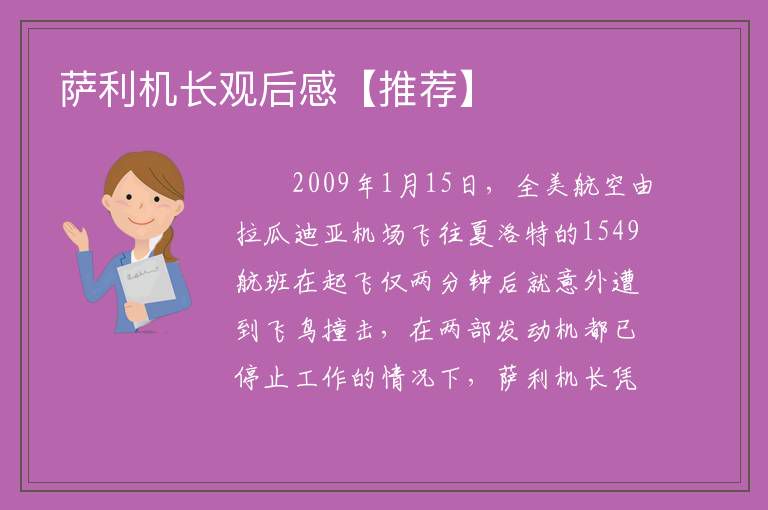 萨利机长观后感【推荐】

2009年1月15日，全美航空由拉瓜迪亚机场飞往夏洛特的1549航班在起飞仅两分钟后就意外遭到飞鸟撞击，在两部发动机都已停止工作的情况下，萨利机长凭